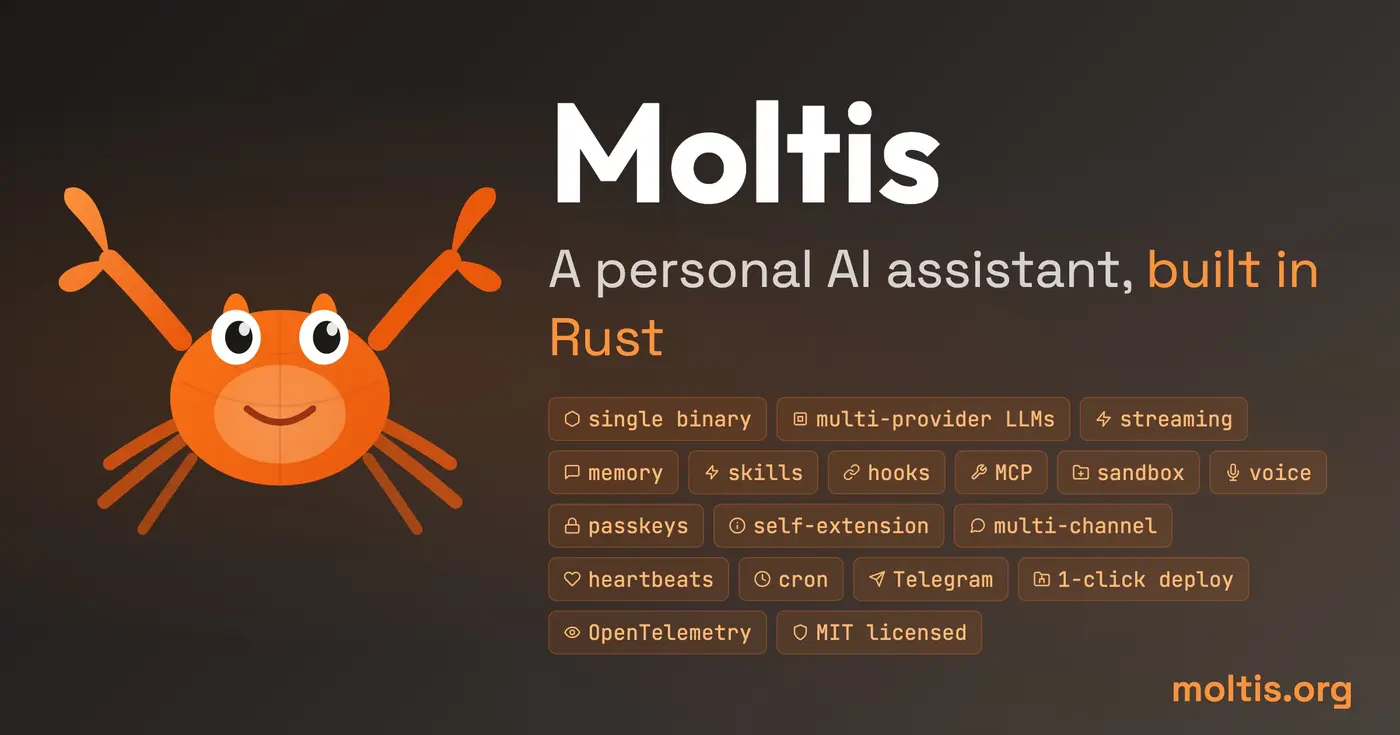 Moltis

A personal AI assistant, built in Rust

single binary
multi-provider LLMs
streaming
memory
skills
hooks
MCP
sandbox
voice
passkeys
self-extension
multi-channel
heartbeats
cron
Telegram
1-click deploy
OpenTelemetry
MIT licensed

moltis.org